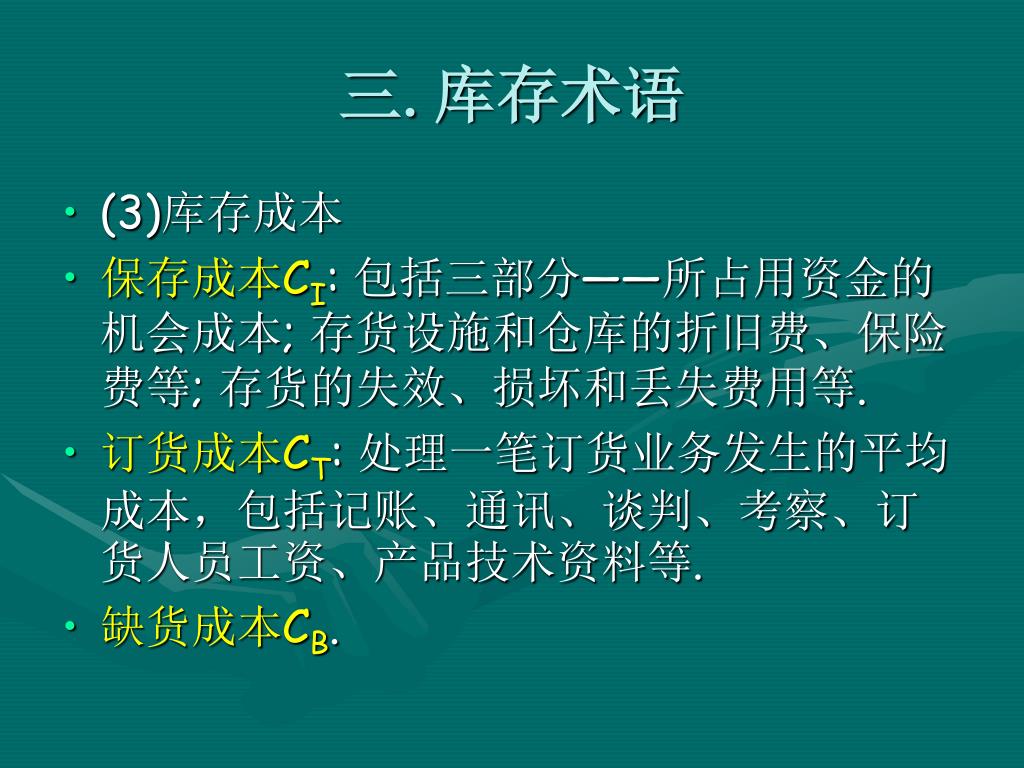 三. 库存术语

• (3)库存成本

• 保存成本$C_I$: 包括三部分——所占用资金的机会成本; 存货设施和仓库的折旧费、保险费等; 存货的失效、损坏和丢失费用等.

• 订货成本$C_T$: 处理一笔订货业务发生的平均成本，包括记账、通讯、谈判、考察、订货人员工资、产品技术资料等.

• 缺货成本$C_B$.